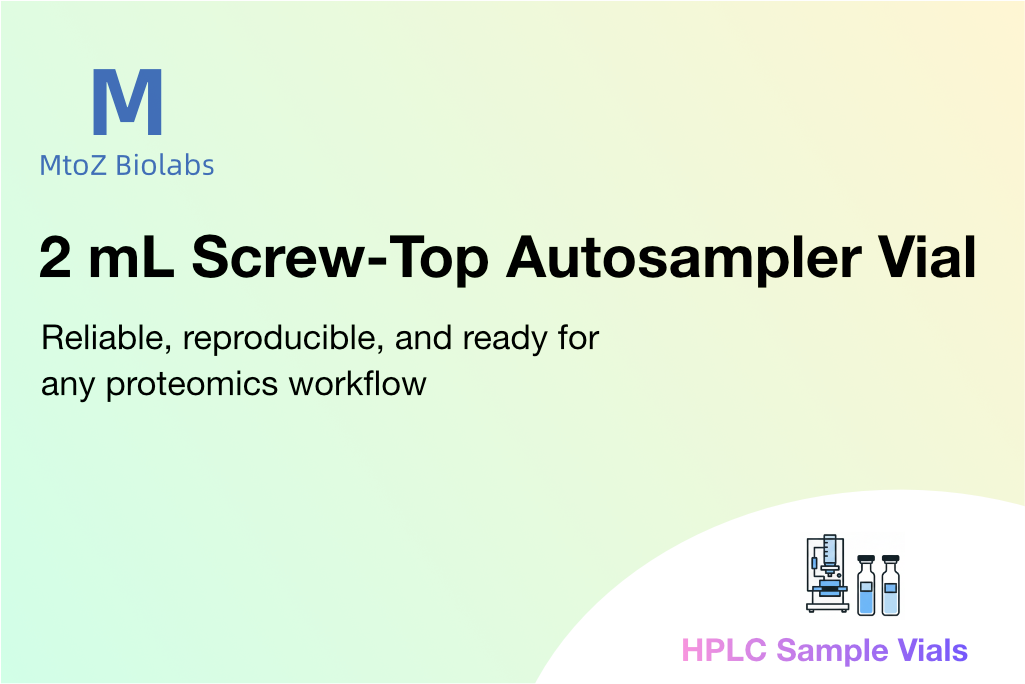 M
MtoZ Biolabs

2 mL Screw-Top Autosampler Vial

Reliable, reproducible, and ready for any proteomics workflow

HPLC Sample Vials